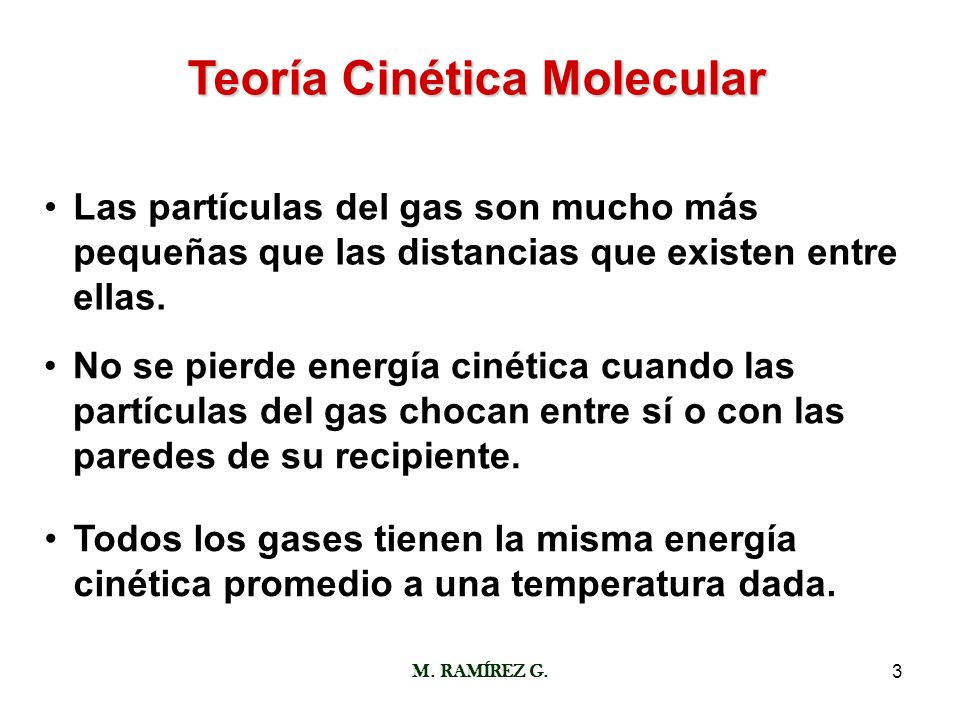 Teoría Cinética Molecular

• Las partículas del gas son mucho más pequeñas que las distancias que existen entre ellas.

• No se pierde energía cinética cuando las partículas del gas chocan entre sí o con las paredes de su recipiente.

• Todos los gases tienen la misma energía cinética promedio a una temperatura dada.

M. RAMÍREZ G.

3